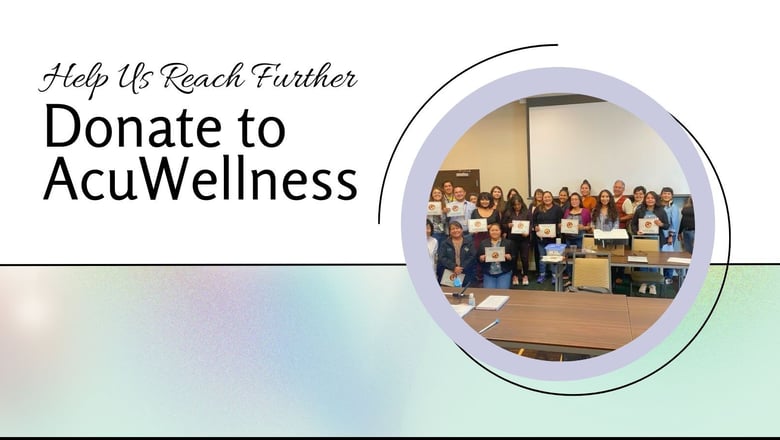 Help Us Reach Further
Donate to AcuWellness